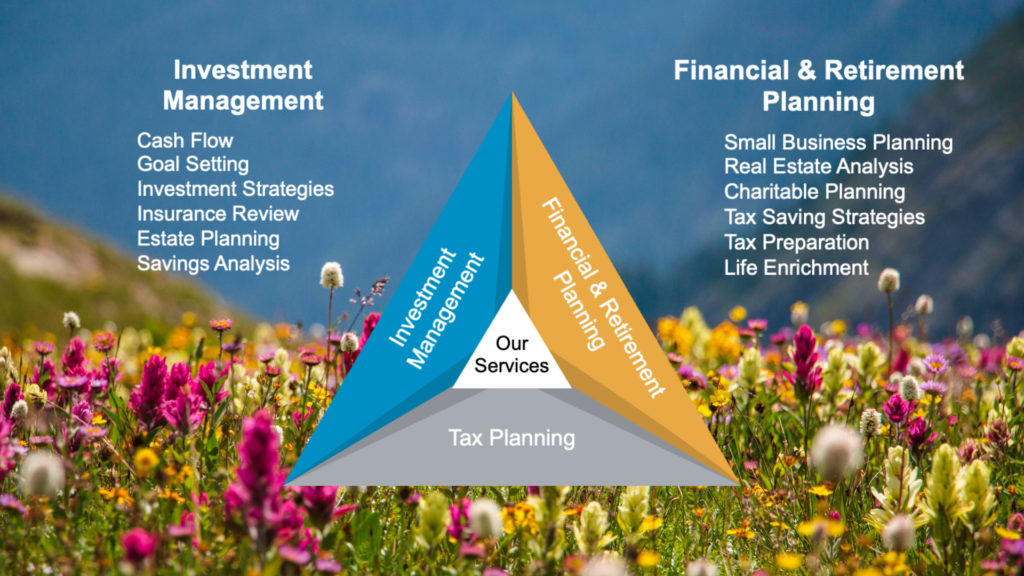 Investment Management

Cash Flow
Goal Setting
Investment Strategies
Insurance Review
Estate Planning
Savings Analysis

Financial & Retirement Planning

Small Business Planning
Real Estate Analysis
Charitable Planning
Tax Saving Strategies
Tax Preparation
Life Enrichment

Investment Management

Financial & Retirement Planning

Our Services

Tax Planning